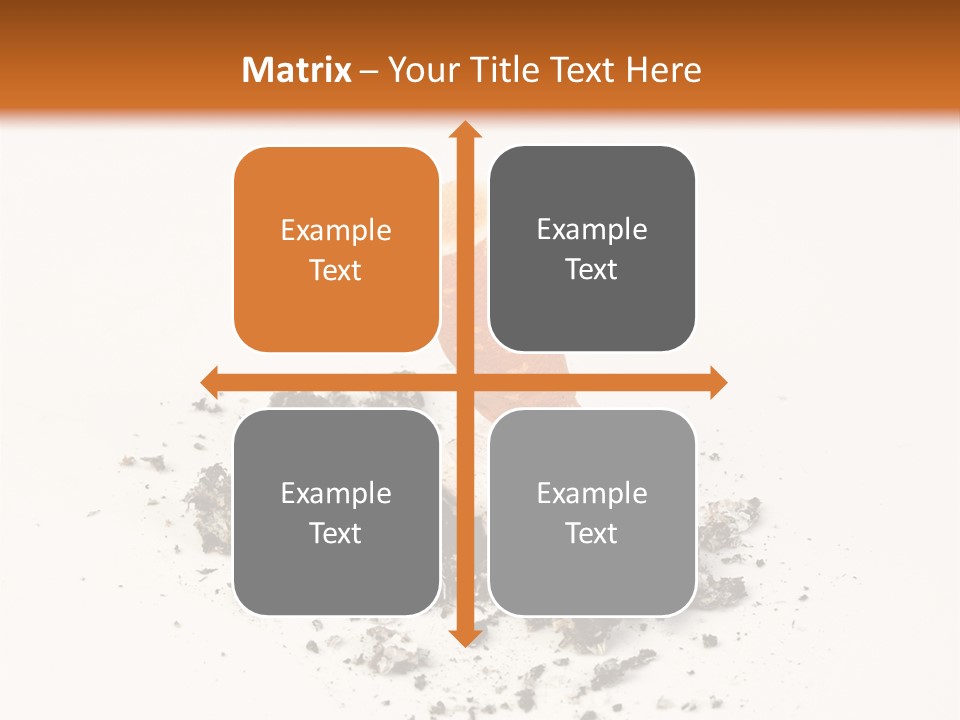 Matrix – Your Title Text Here

Example Text

Example Text

Example Text

Example Text